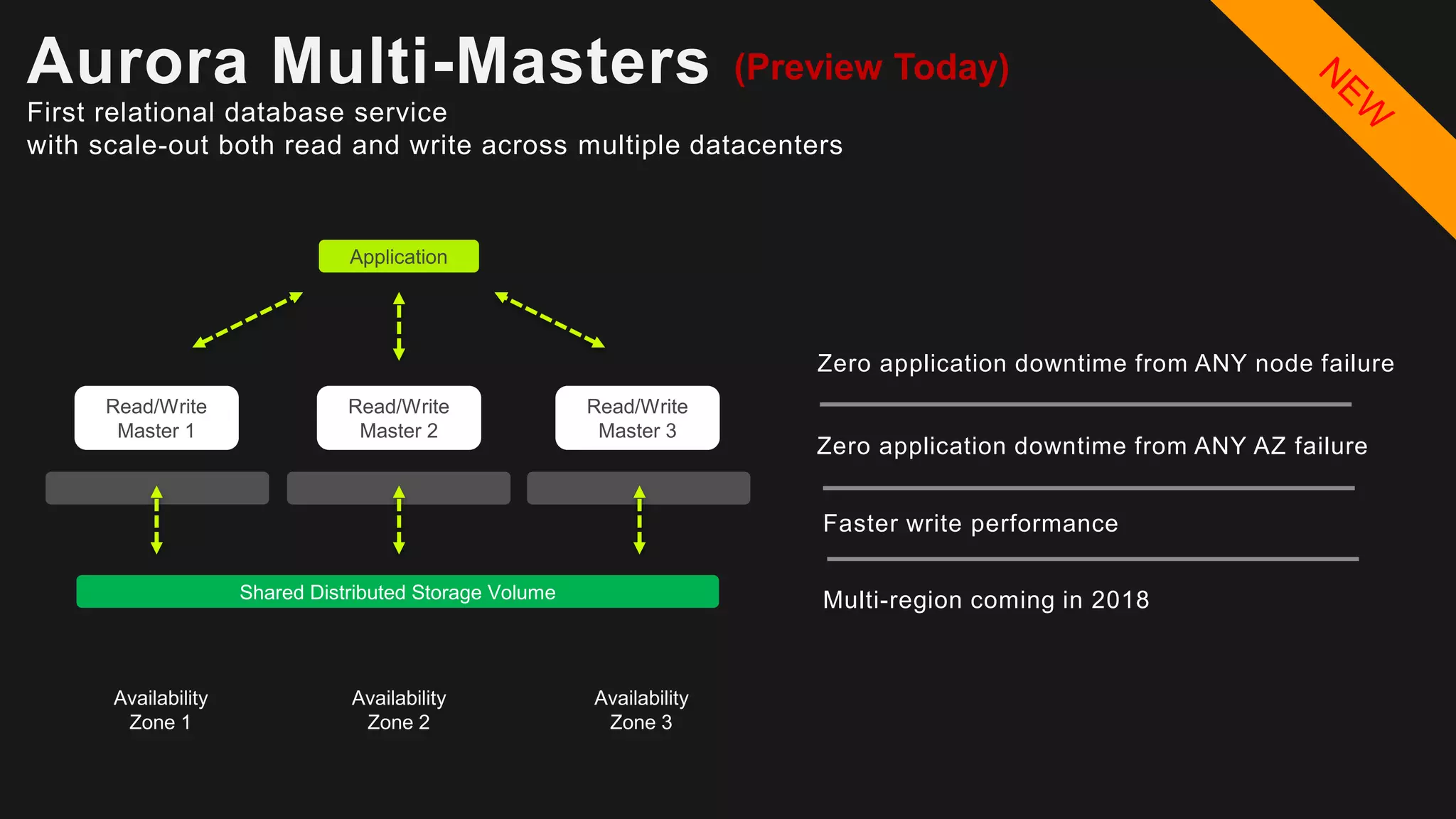 Aurora Multi-Masters (Preview Today)

NEW

First relational database service
with scale-out both read and write across multiple datacenters

Application

Read/Write Master 1

Read/Write Master 2

Read/Write Master 3

Shared Distributed Storage Volume

Availability Zone 1

Availability Zone 2

Availability Zone 3

Zero application downtime from ANY node failure

Zero application downtime from ANY AZ failure

Faster write performance

Multi-region coming in 2018